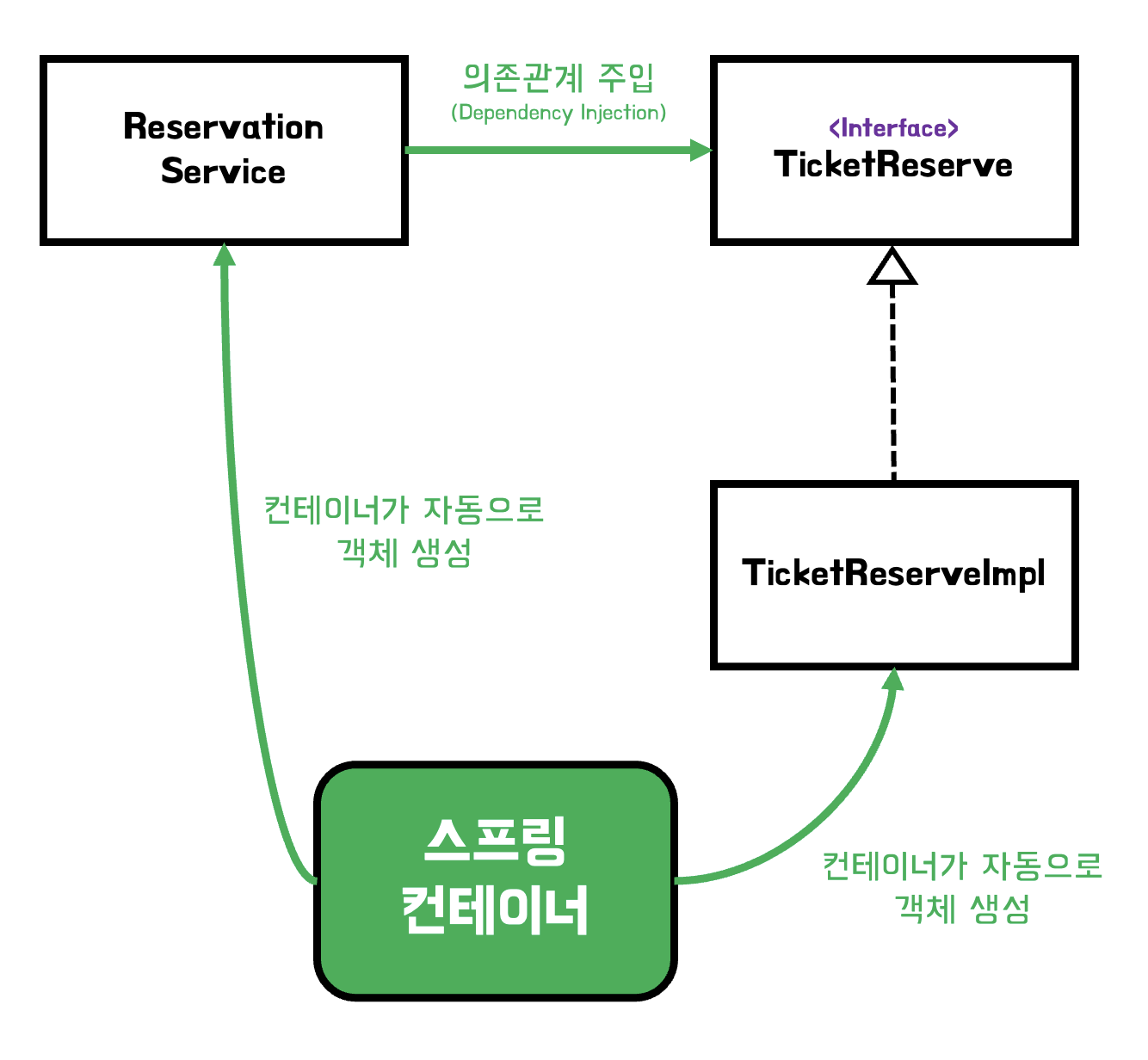 Reservation Service

의존관계 주입
(Dependency Injection)

<Interface>
TicketReserve

컨테이너가 자동으로 객체 생성

TicketReserveImpl

스프링 컨테이너

컨테이너가 자동으로 객체 생성